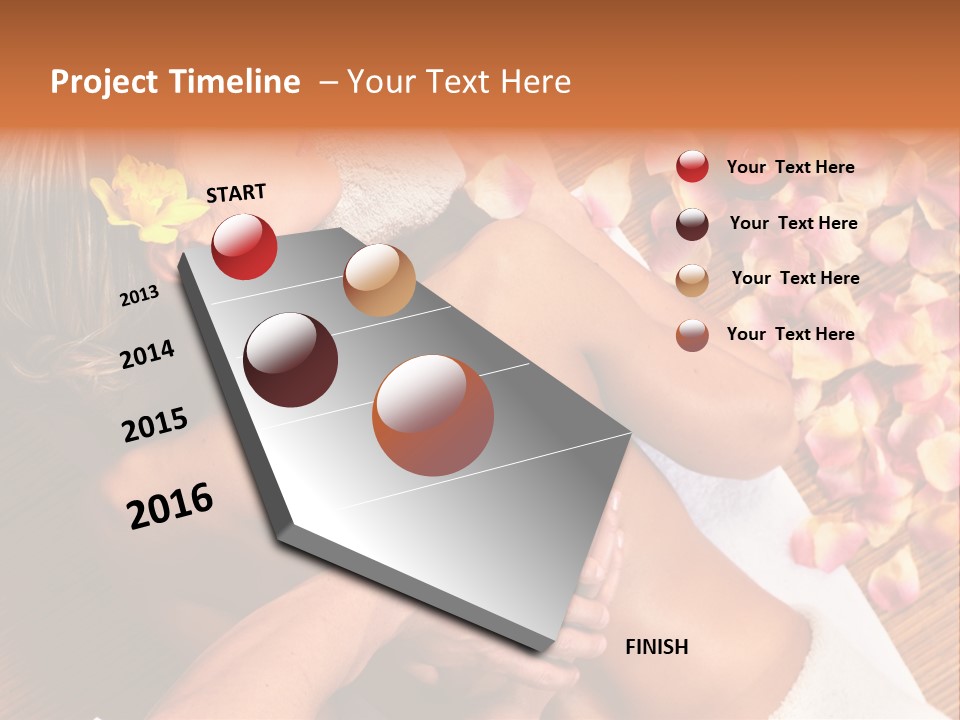 Project Timeline – Your Text Here

START

2013

2014

2015

2016

FINISH

Your Text Here

Your Text Here

Your Text Here

Your Text Here